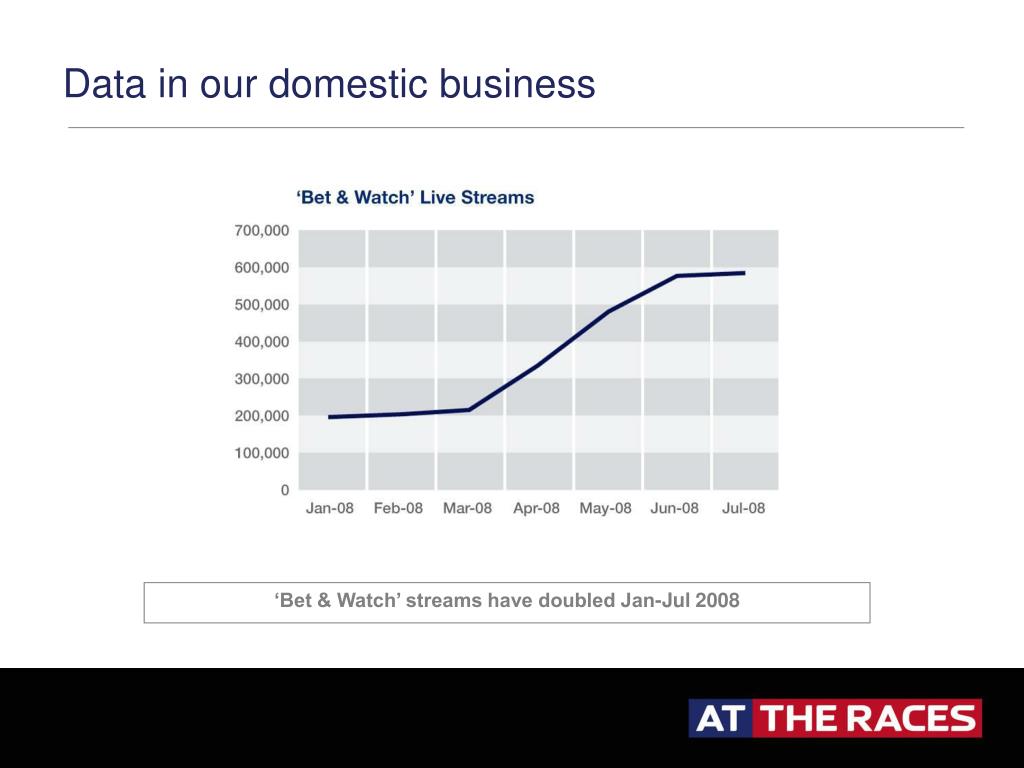 Data in our domestic business

‘Bet & Watch’ Live Streams

700,000
600,000
500,000
400,000
300,000
200,000
100,000
0

Jan-08 Feb-08 Mar-08 Apr-08 May-08 Jun-08 Jul-08

‘Bet & Watch’ streams have doubled Jan-Jul 2008

AT THE RACES